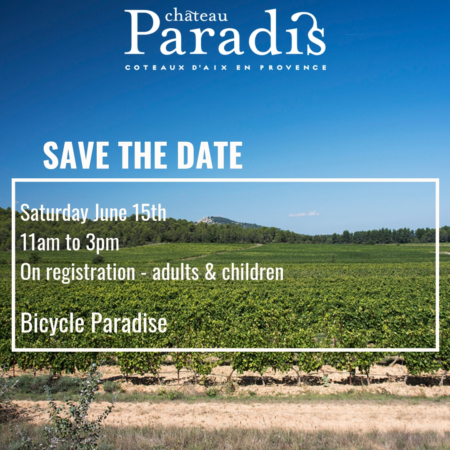 château
Paradis
COTEAUX D'AIX EN PROVENCE

SAVE THE DATE

Saturday June 15th
11am to 3pm
On registration - adults & children

Bicycle Paradise